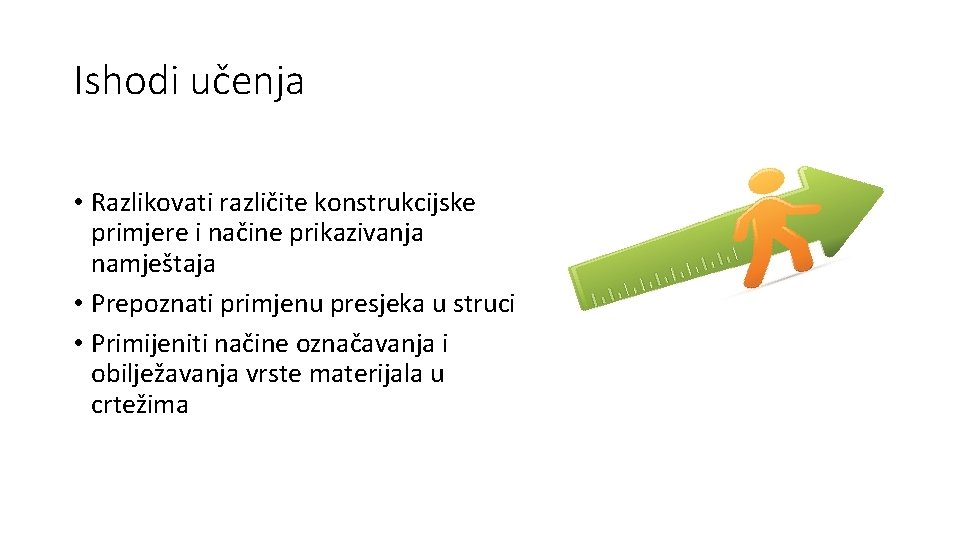 Ishodi učenja

• Razlikovati različite konstrukcijske primjere i načine prikazivanja namještaja
• Prepoznati primjenu presjeka u struci
• Primijeniti načine označavanja i obilježavanja vrste materijala u crtežima